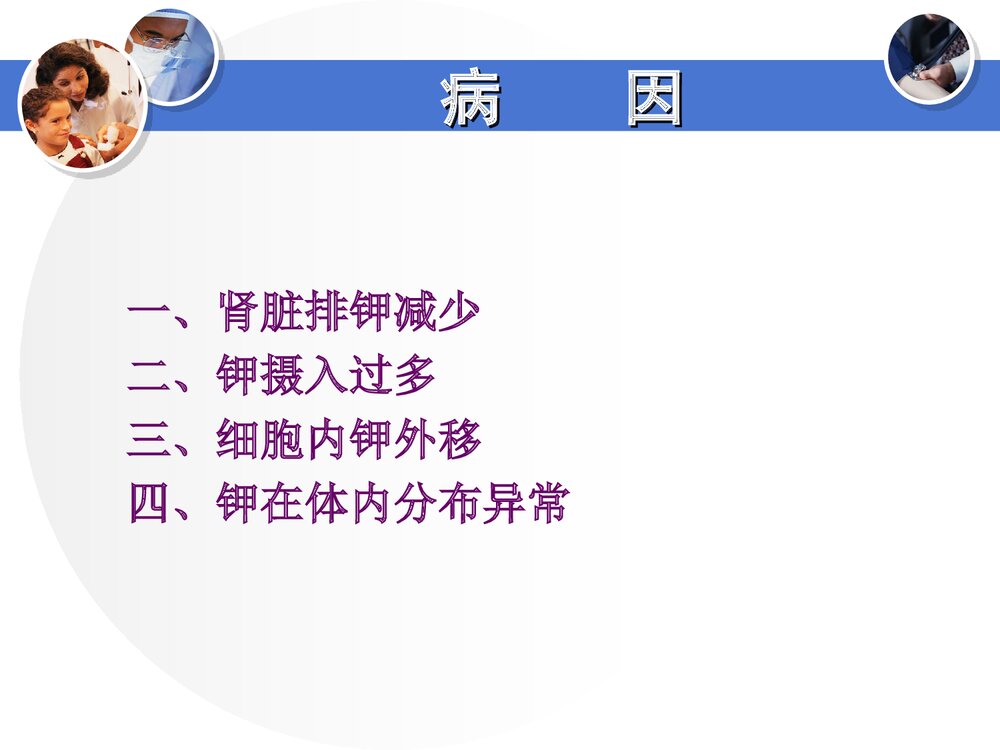 病　　因

一、肾脏排钾减少
二、钾摄入过多
三、细胞内钾外移
四、钾在体内分布异常